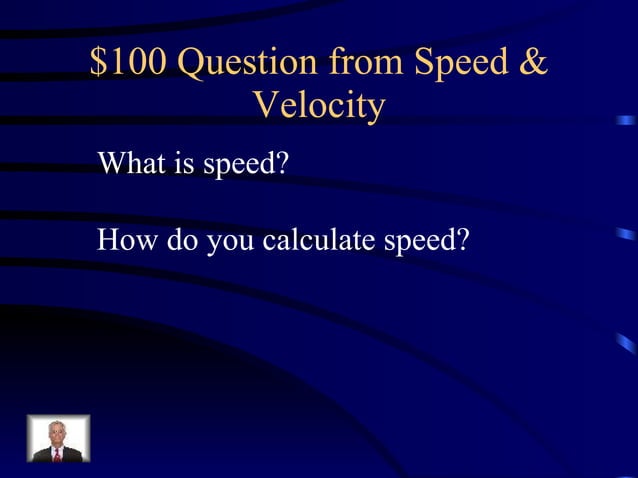 \$100 Question from Speed & Velocity

What is speed?

How do you calculate speed?